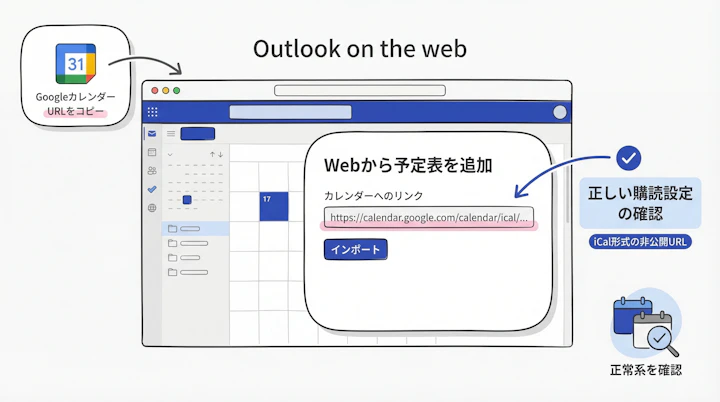 31
Googleカレンダー
URLをコピー

Outlook on the web

17

Webから予定表を追加
カレンダーへのリンク
https://calendar.google.com/calendar/ical/...
インポート

正しい購読設定の確認
iCal形式の非公開URL

正常系を確認